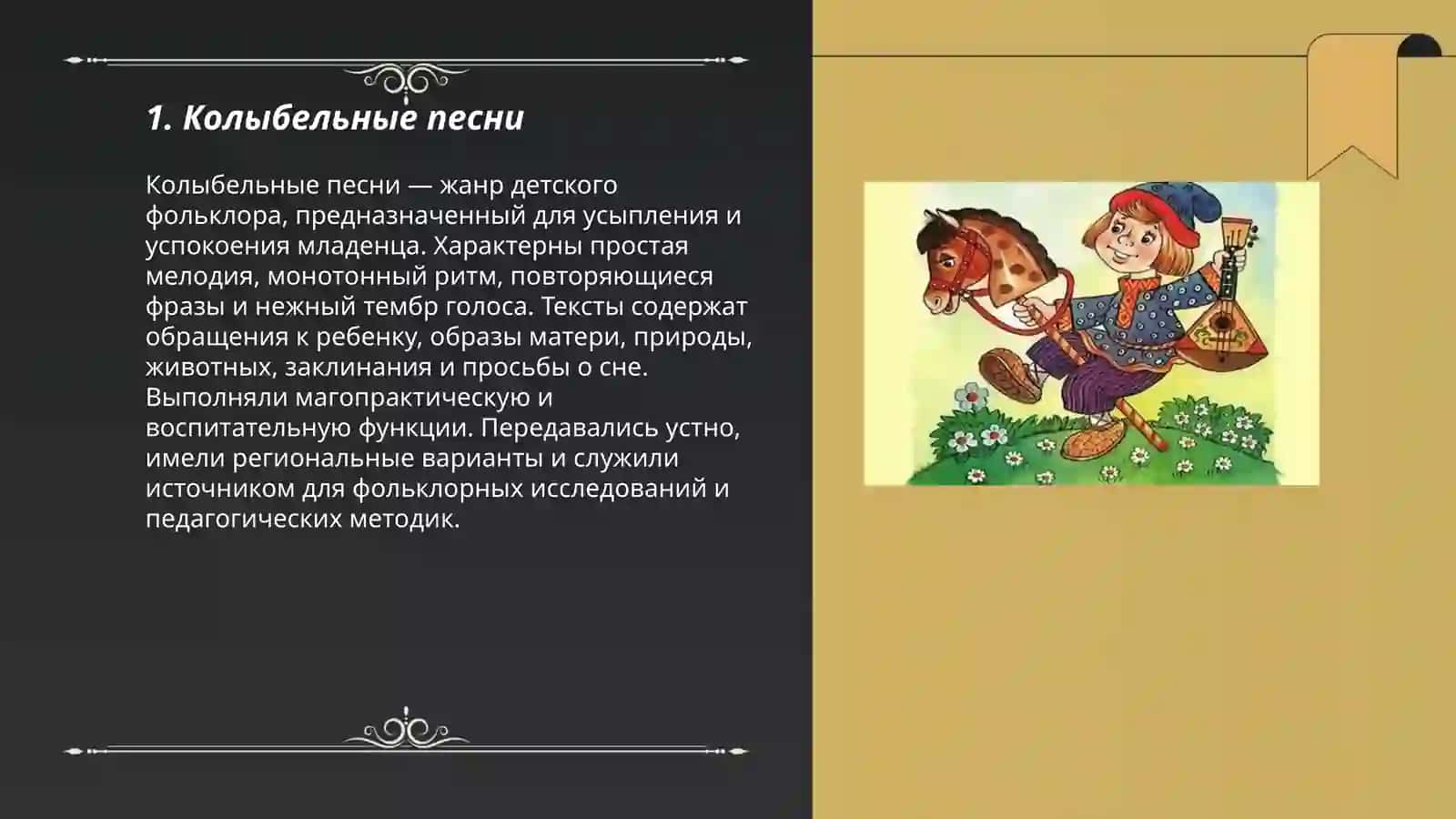 1. Колыбельные песни

Колыбельные песни — жанр детского фольклора, предназначенный для усыпления и успокоения младенца. Характерны простая мелодия, монотонный ритм, повторяющиеся фразы и нежный тембр голоса. Тексты содержат обращения к ребенку, образы матери, природы, животных, заклинания и просьбы о сне. Выполняли магопрактическую и воспитательную функции. Передавались устно, имели региональные варианты и служили источником для фольклорных исследований и педагогических методик.